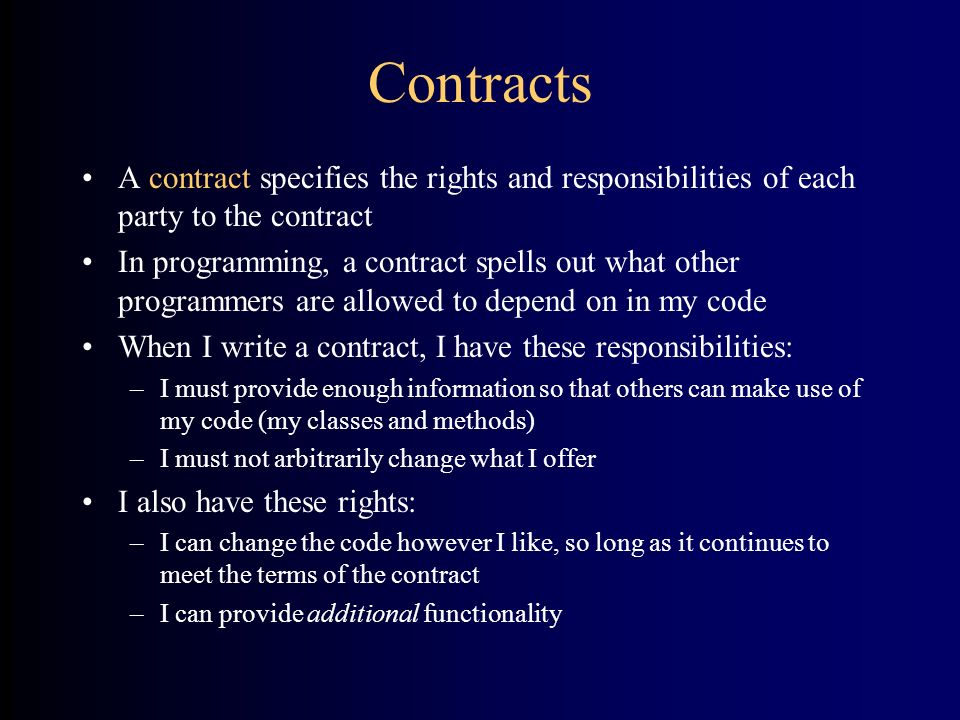 Contracts

• A contract specifies the rights and responsibilities of each party to the contract

• In programming, a contract spells out what other programmers are allowed to depend on in my code

• When I write a contract, I have these responsibilities:

– I must provide enough information so that others can make use of my code (my classes and methods)

– I must not arbitrarily change what I offer

• I also have these rights:

– I can change the code however I like, so long as it continues to meet the terms of the contract

– I can provide additional functionality